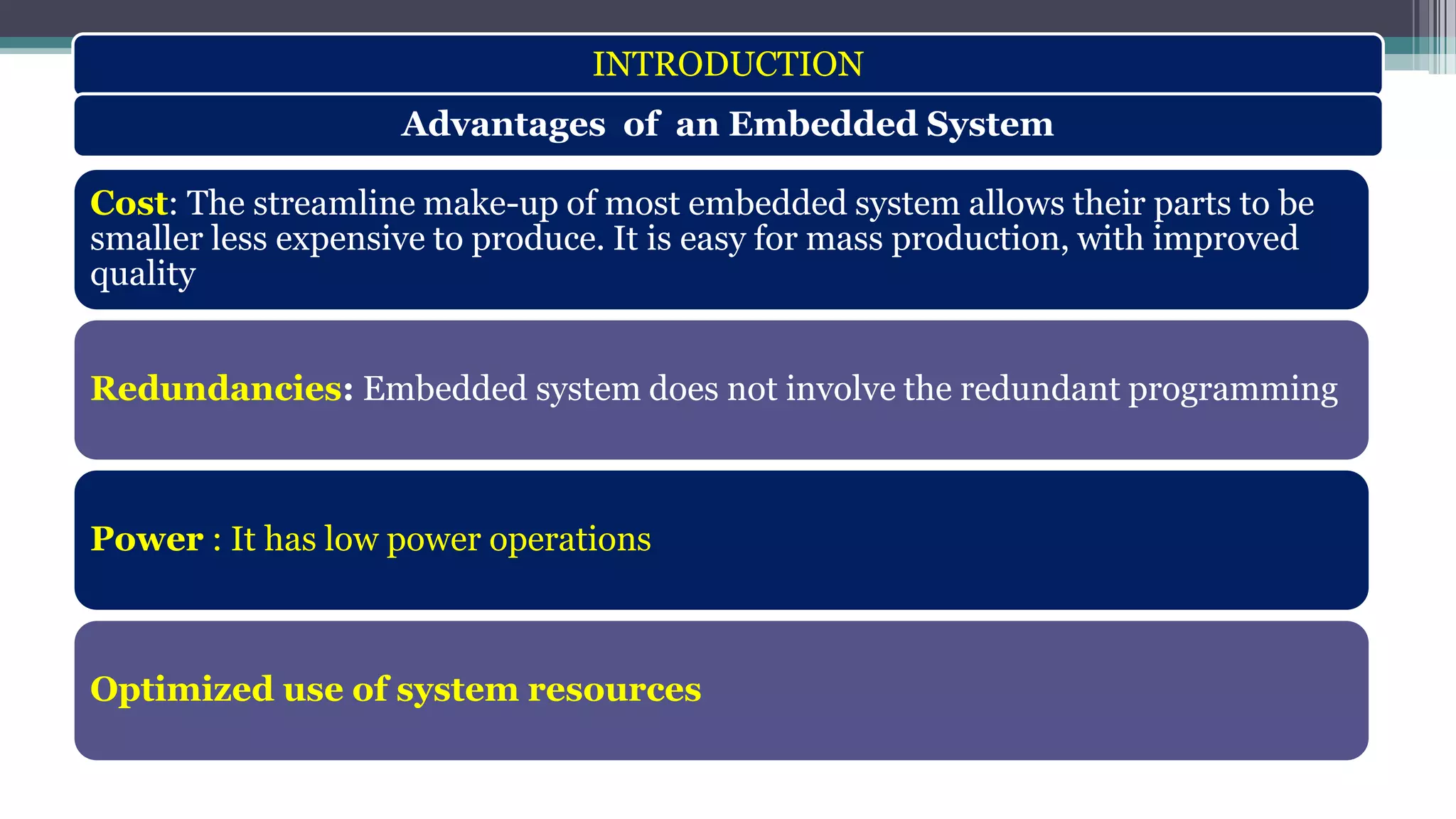 INTRODUCTION

Advantages of an Embedded System

Cost: The streamline make-up of most embedded system allows their parts to be smaller less expensive to produce. It is easy for mass production, with improved quality

Redundancies: Embedded system does not involve the redundant programming

Power : It has low power operations

Optimized use of system resources